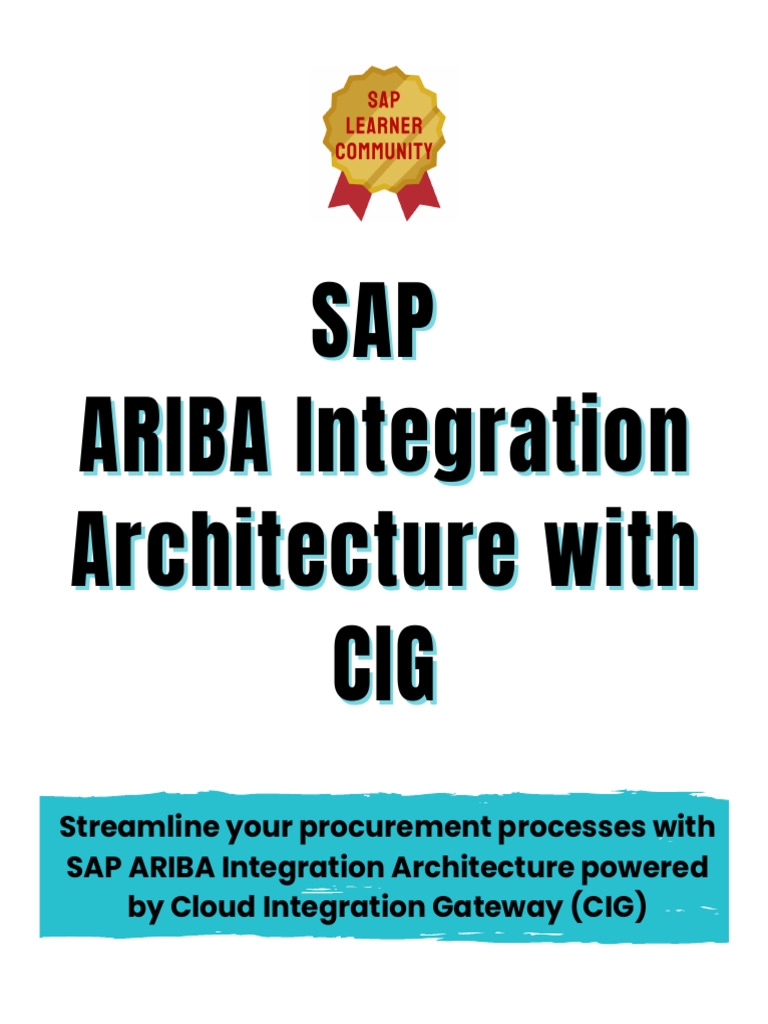 SAP
LEARNER
COMMUNITY

SAP
ARIBA Integration
Architecture with
CIG

Streamline your procurement processes with SAP ARIBA Integration Architecture powered by Cloud Integration Gateway (CIG)